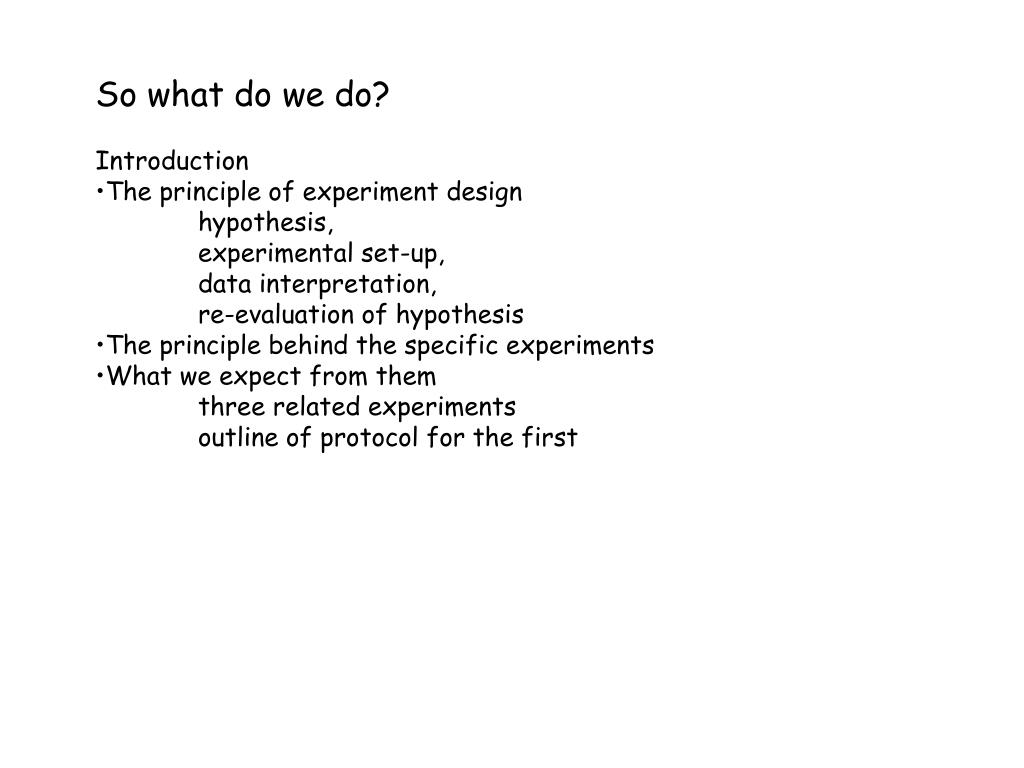 So what do we do?

Introduction
•The principle of experiment design
hypothesis,
experimental set-up,
data interpretation,
re-evaluation of hypothesis
•The principle behind the specific experiments
•What we expect from them
three related experiments
outline of protocol for the first